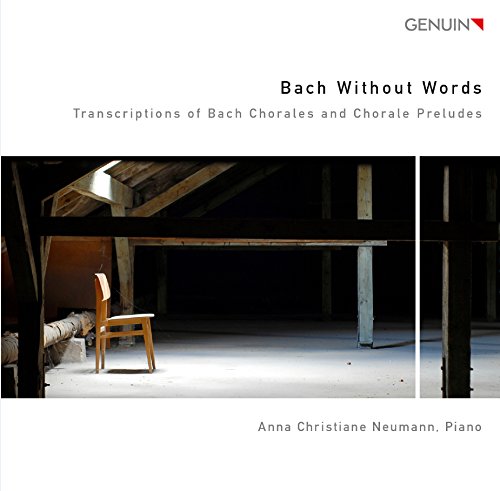 GENUIN

Bach Without Words

Transcriptions of Bach Chorales and Chorale Preludes

Anna Christiane Neumann, Piano